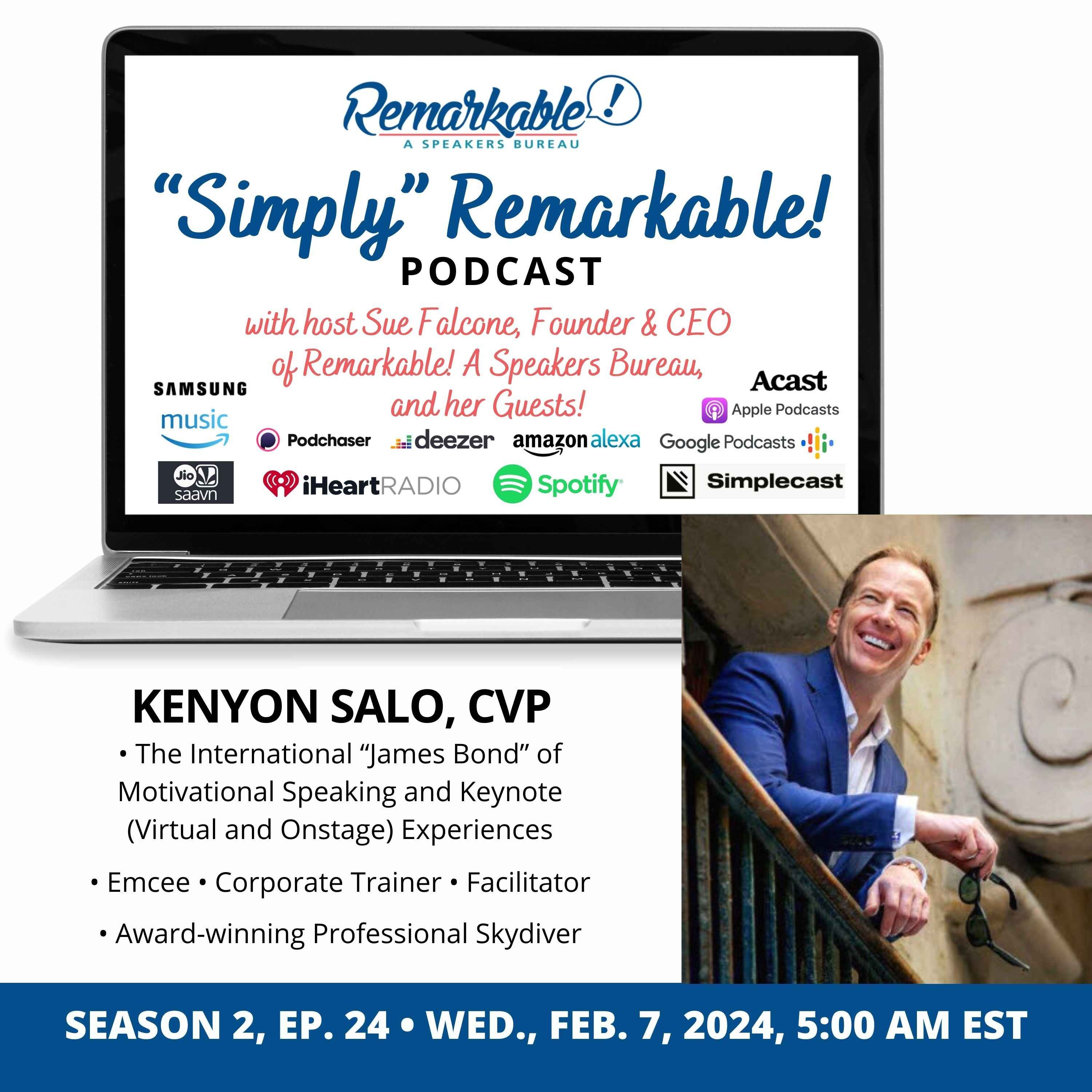 Remarkable!
A SPEAKERS BUREAU

"Simply" Remarkable!
PODCAST

with host Sue Falcone, Founder & CEO of Remarkable! A Speakers Bureau, and her Guests!

SAMSUNG
music
Acast
Apple Podcasts
Podchaser
deezer
amazon alexa
Google Podcasts
Jio saavn
iHeartRADIO
Spotify
Simplecast

KENYON SALO, CVP
• The International "James Bond" of Motivational Speaking and Keynote (Virtual and Onstage) Experiences

• Emcee • Corporate Trainer • Facilitator

• Award-winning Professional Skydiver

SEASON 2, EP. 24 • WED., FEB. 7, 2024, 5:00 AM EST